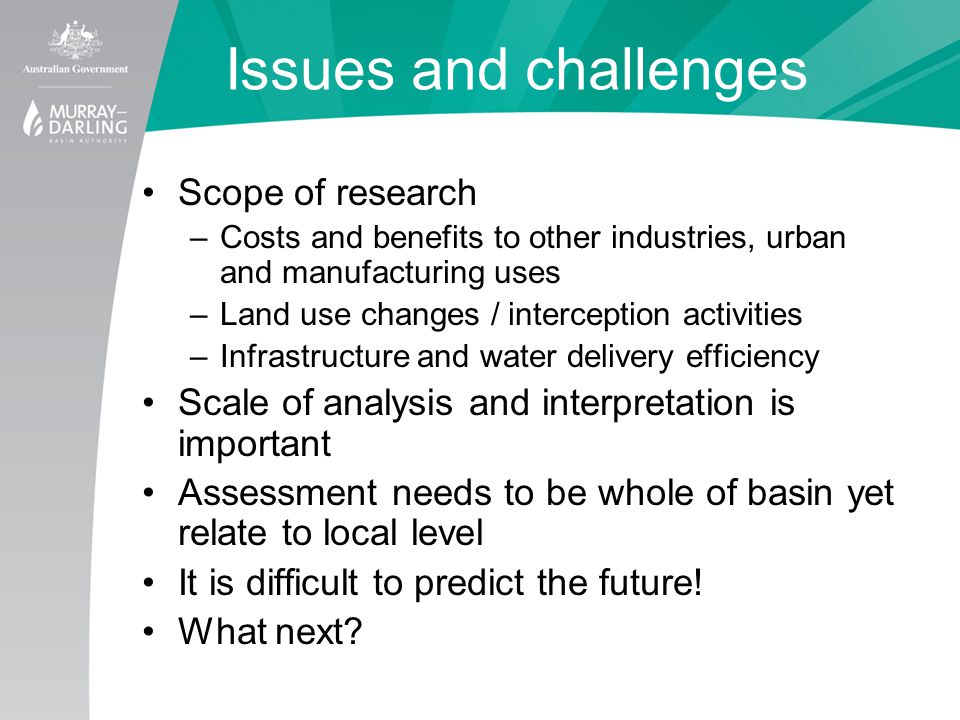 Australian Government

MURRAY–DARLING
BASIN AUTHORITY

Issues and challenges

• Scope of research
– Costs and benefits to other industries, urban and manufacturing uses
– Land use changes / interception activities
– Infrastructure and water delivery efficiency
• Scale of analysis and interpretation is important
• Assessment needs to be whole of basin yet relate to local level
• It is difficult to predict the future!
• What next?